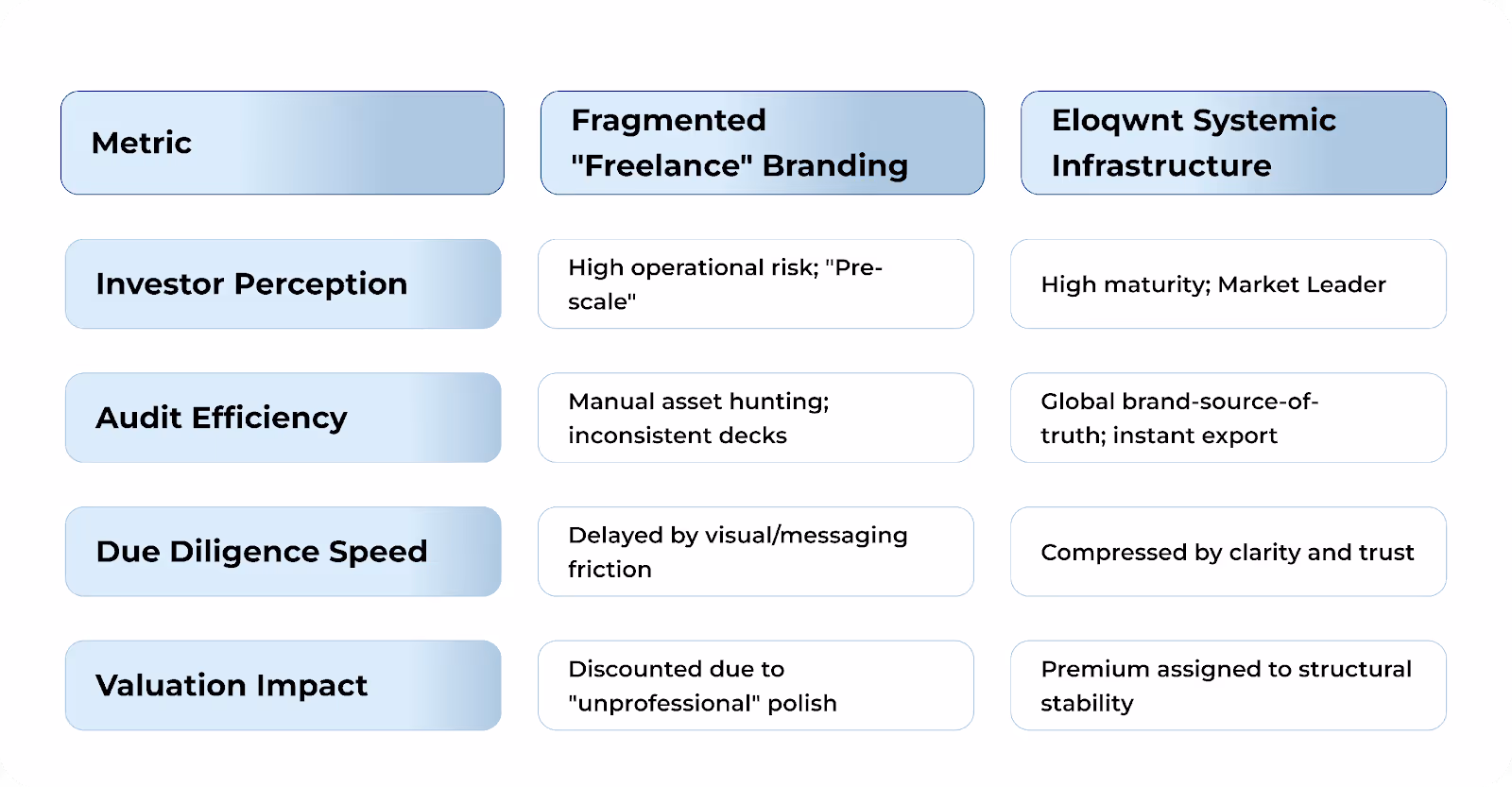 | Metric | Fragmented "Freelance" Branding | Eloqwnt Systemic Infrastructure |
|---|---|---|
| Investor Perception | High operational risk; "Pre-scale" | High maturity; Market Leader |
| Audit Efficiency | Manual asset hunting; inconsistent decks | Global brand-source-of-truth; instant export |
| Due Diligence Speed | Delayed by visual/messaging friction | Compressed by clarity and trust |
| Valuation Impact | Discounted due to "unprofessional" polish | Premium assigned to structural stability |